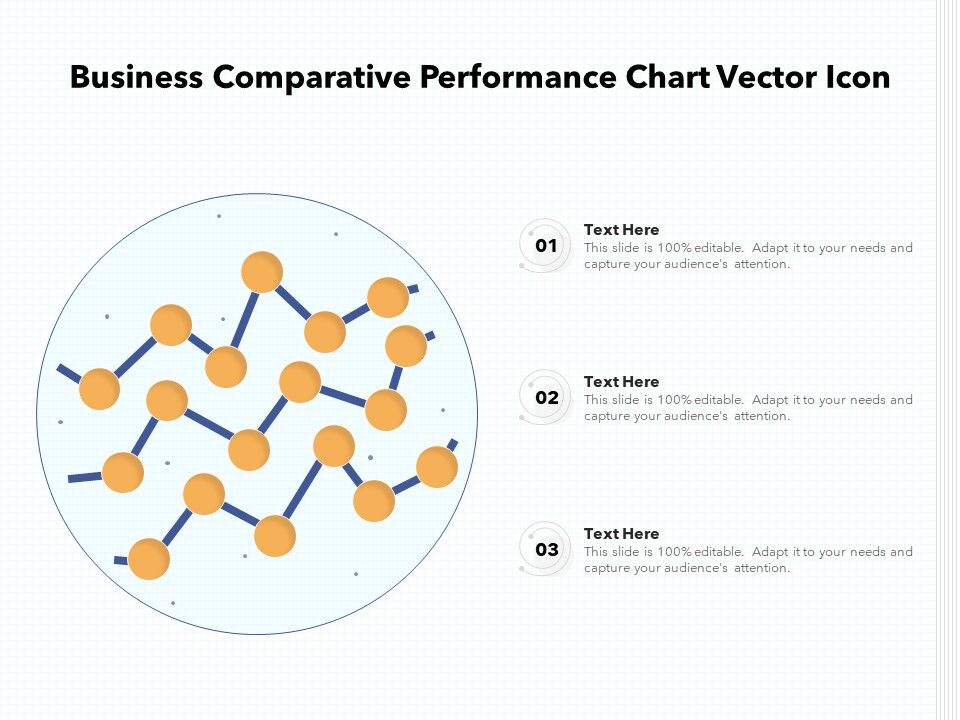 Business Comparative Performance Chart Vector Icon

01

Text Here

This slide is 100% editable. Adapt it to your needs and capture your audience's attention.

02

Text Here

This slide is 100% editable. Adapt it to your needs and capture your audience's attention.

03

Text Here

This slide is 100% editable. Adapt it to your needs and capture your audience's attention.